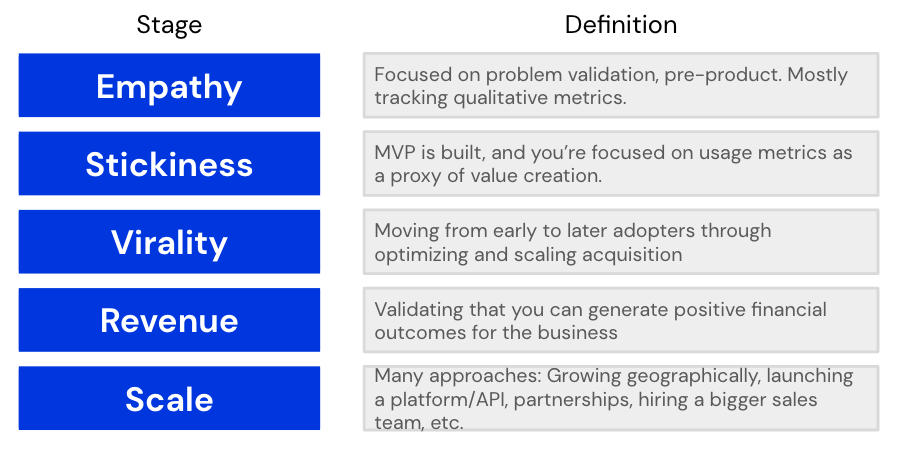 | Stage | Definition |
|---|---|
| Empathy | Focused on problem validation, pre-product. Mostly tracking qualitative metrics. |
| Stickiness | MVP is built, and you're focused on usage metrics as a proxy of value creation. |
| Virality | Moving from early to later adopters through optimizing and scaling acquisition |
| Revenue | Validating that you can generate positive financial outcomes for the business |
| Scale | Many approaches: Growing geographically, launching a platform/API, partnerships, hiring a bigger sales team, etc. |